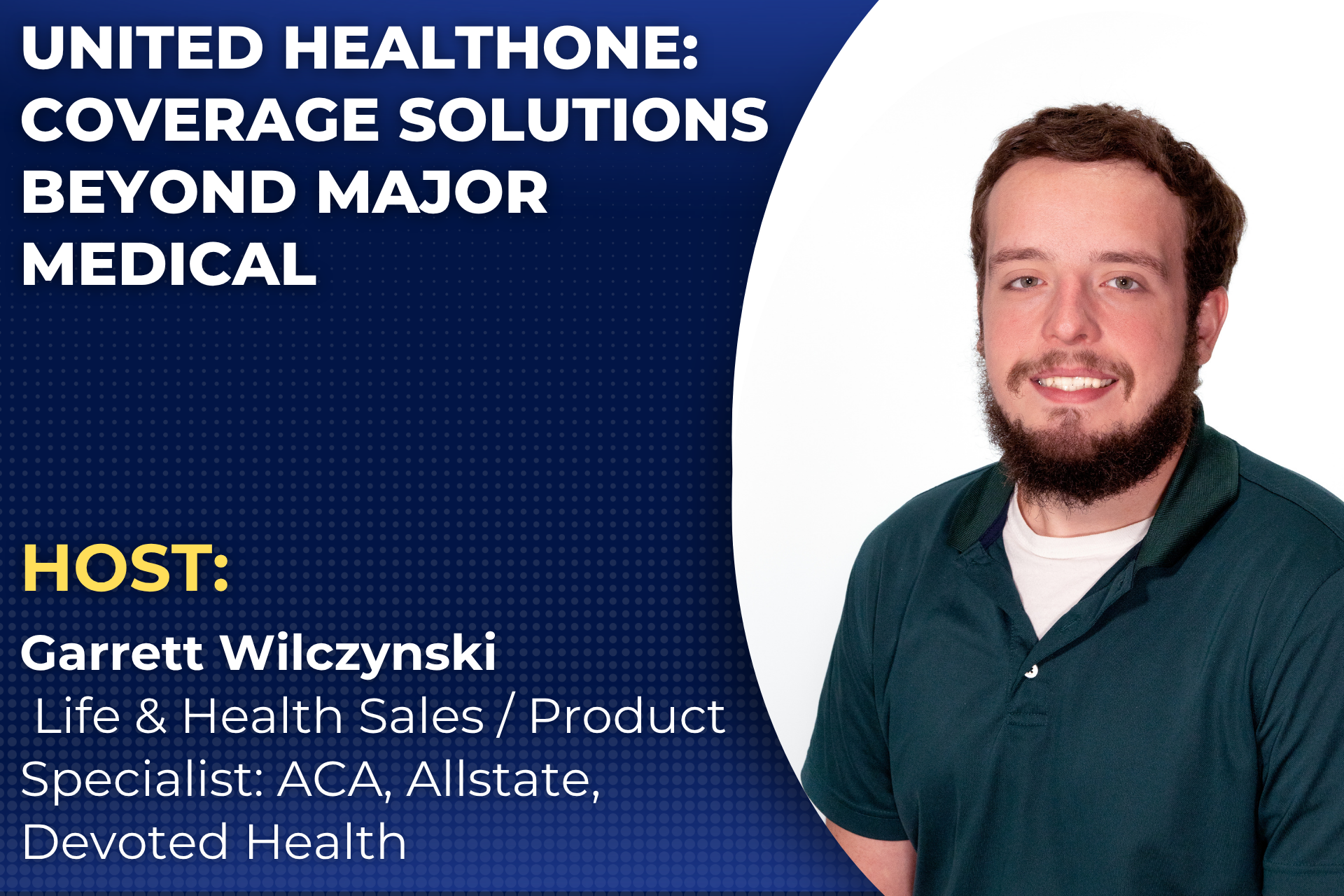 UNITED HEALTHONE: COVERAGE SOLUTIONS BEYOND MAJOR MEDICAL

HOST:

Garrett Wilczynski

Life & Health Sales / Product Specialist: ACA, Allstate, Devoted Health